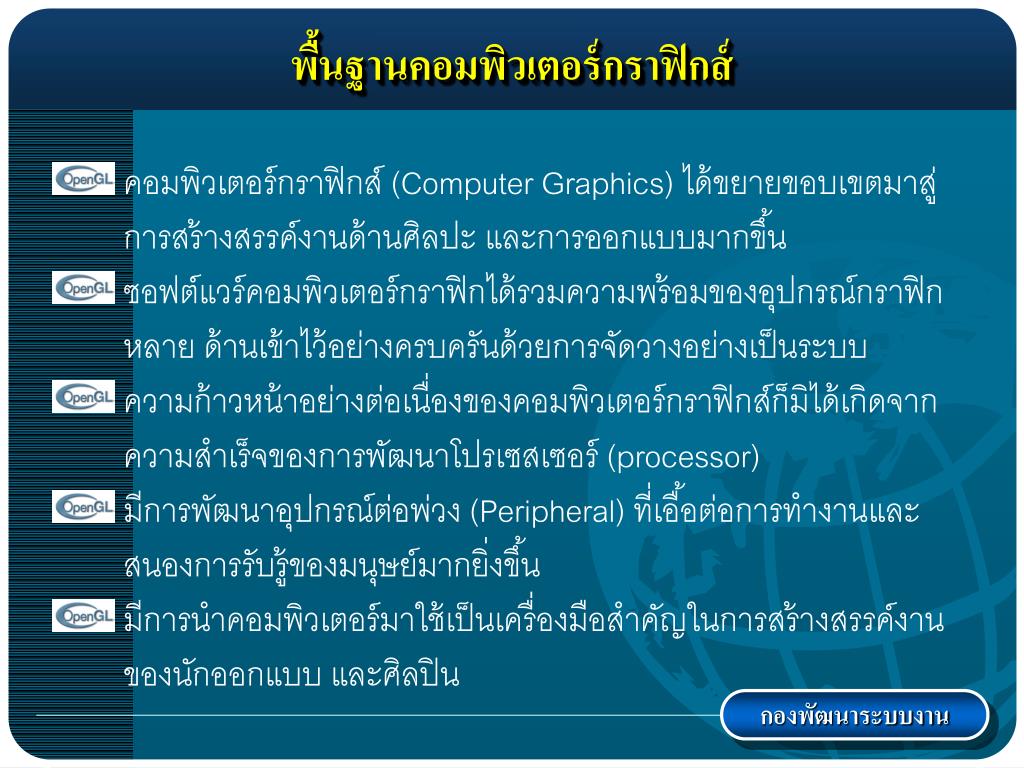 พื้นฐานคอมพิวเตอร์กราฟิกส์

OpenGL คอมพิวเตอร์กราฟิกส์ (Computer Graphics) ได้ขยายขอบเขตมาสู่การสร้างสรรค์งานด้านศิลปะ และการออกแบบมากขึ้น

OpenGL ซอฟต์แวร์คอมพิวเตอร์กราฟิกได้รวมความพร้อมของอุปกรณ์กราฟิกหลาย ด้านเข้าไว้อย่างครบครันด้วยการจัดวางอย่างเป็นระบบ

OpenGL ความก้าวหน้าอย่างต่อเนื่องของคอมพิวเตอร์กราฟิกส์ก็มิได้เกิดจากความสำเร็จของการพัฒนาโปรเซสเซอร์ (processor)

OpenGL มีการพัฒนาอุปกรณ์ต่อพ่วง (Peripheral) ที่เอื้อต่อการทำงานและสนองการรับรู้ของมนุษย์มากยิ่งขึ้น

OpenGL มีการนำคอมพิวเตอร์มาใช้เป็นเครื่องมือสำคัญในการสร้างสรรค์งานของนักออกแบบ และศิลปิน

กองพัฒนาระบบงาน